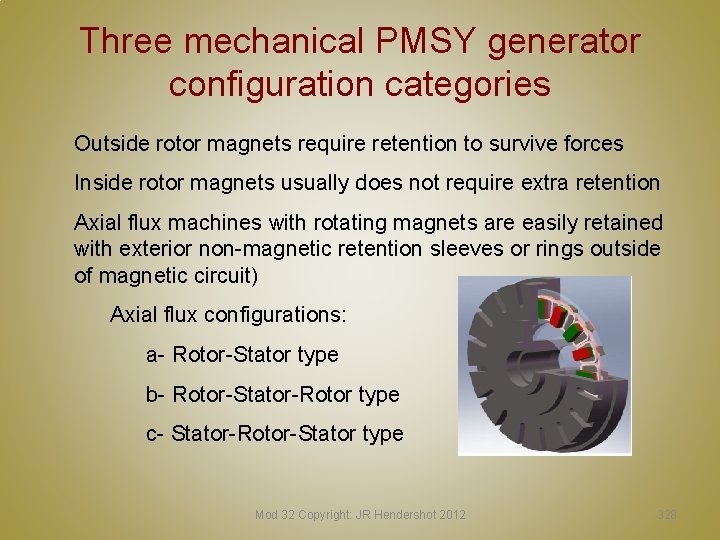 Three mechanical PMSY generator configuration categories

Outside rotor magnets require retention to survive forces

Inside rotor magnets usually does not require extra retention

Axial flux machines with rotating magnets are easily retained with exterior non-magnetic retention sleeves or rings outside of magnetic circuit)

Axial flux configurations:

a- Rotor-Stator type

b- Rotor-Stator-Rotor type

c- Stator-Rotor-Stator type

Mod 32 Copyright: JR Hendershot 2012

328